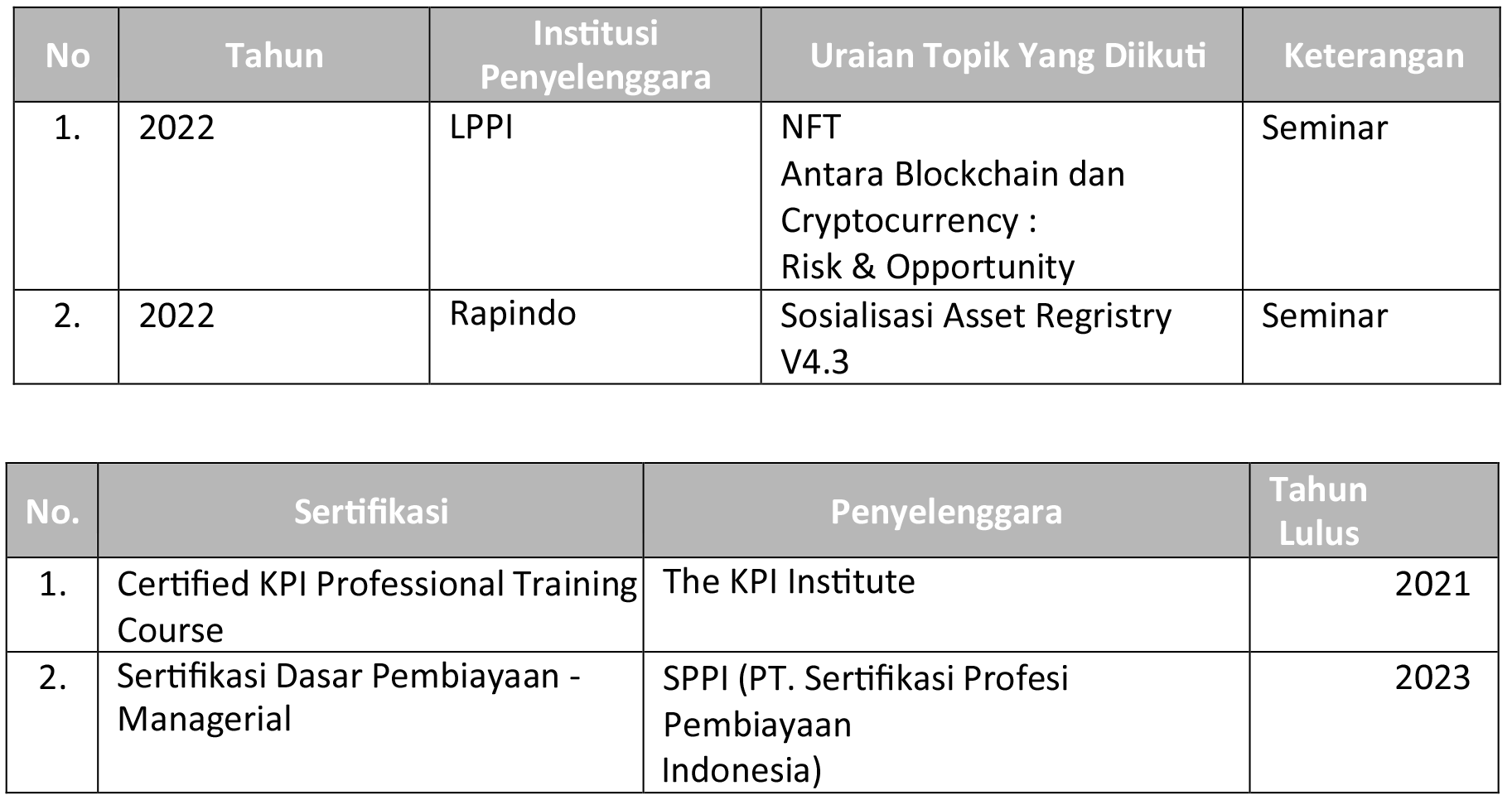 | No | Tahun | Institusi Penyelenggara | Uraian Topik Yang Diikuti | Keterangan |
|---|---|---|---|---|
| 1. | 2022 | LPPI | NFT Antara Blockchain dan Cryptocurrency : Risk & Opportunity | Seminar |
| 2. | 2022 | Rapindo | Sosialisasi Asset Regristry V4.3 | Seminar |

| No. | Sertifikasi | Penyelenggara | Tahun Lulus |
|---|---|---|---|
| 1. | Certified KPI Professional Training Course | The KPI Institute | 2021 |
| 2. | Sertifikasi Dasar Pembiayaan - Managerial | SPPI (PT. Sertifikasi Profesi Pembiayaan Indonesia) | 2023 |